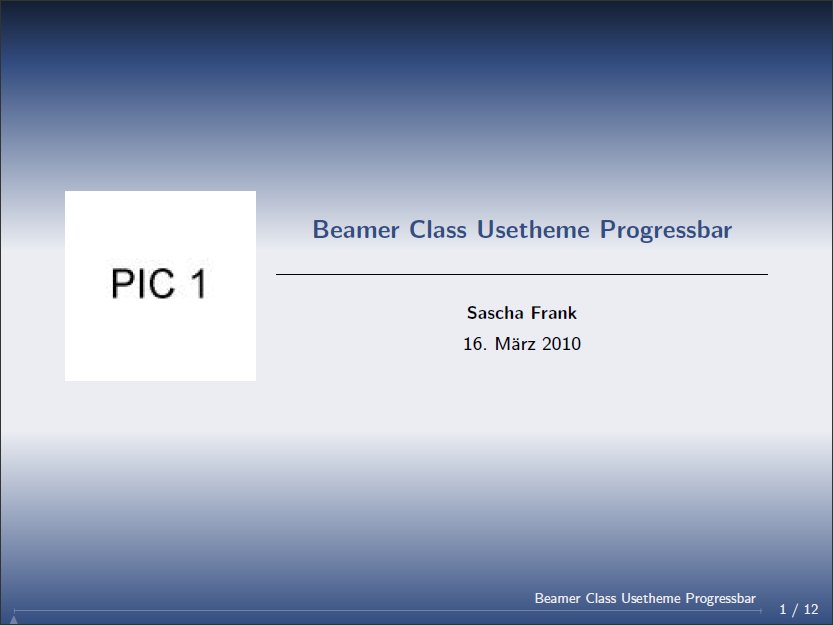 PIC 1

Beamer Class Usetheme Progressbar

Sascha Frank

16. März 2010

Beamer Class Usetheme Progressbar

1 / 12